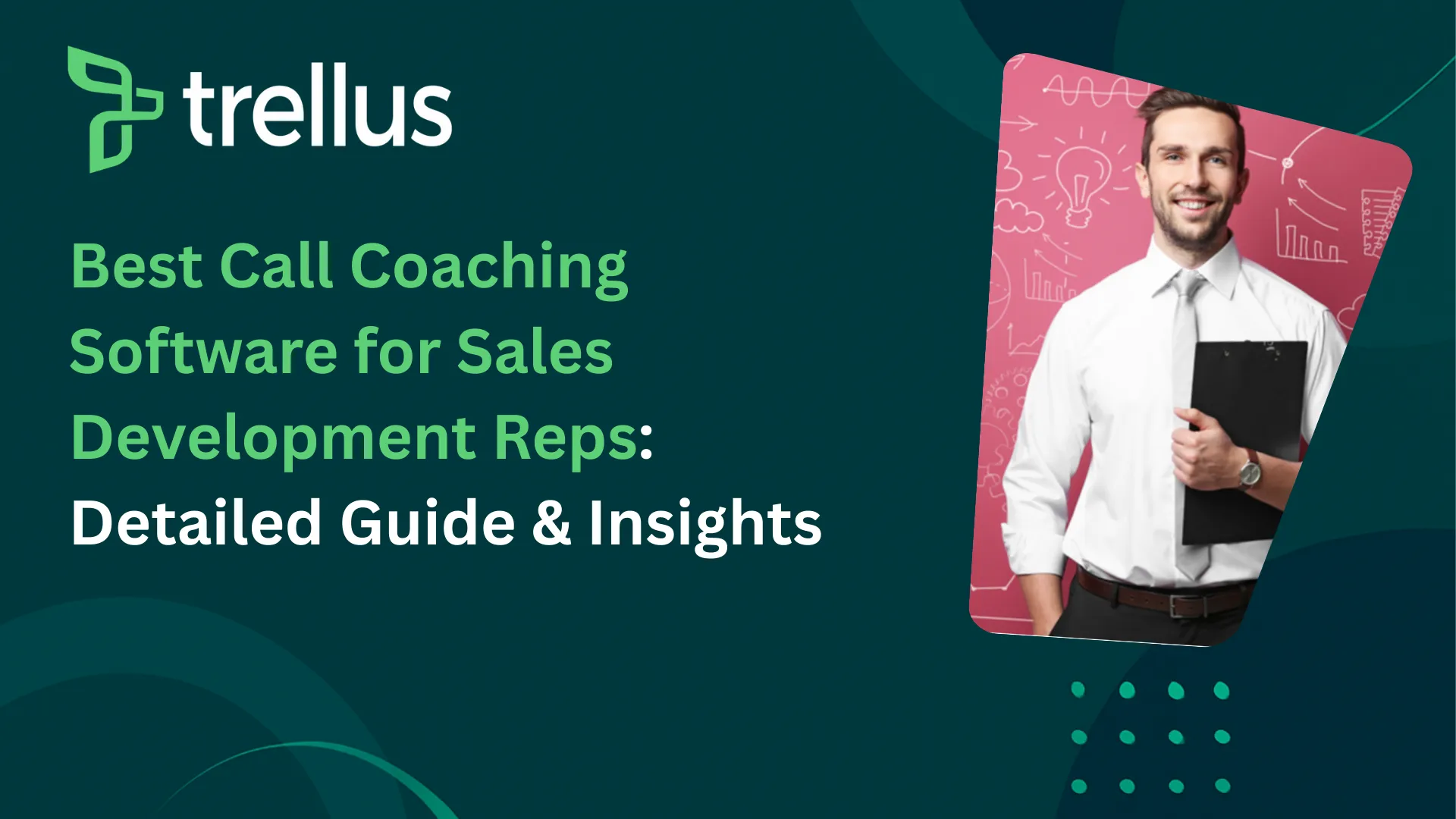 trellus

Best Call Coaching Software for Sales Development Reps: Detailed Guide & Insights